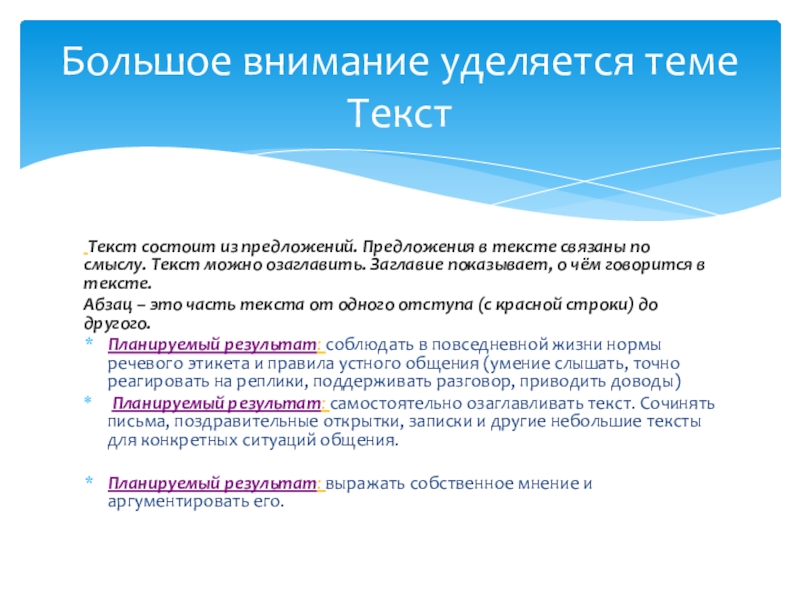 Большое внимание уделяется теме Текст

Текст состоит из предложений. Предложения в тексте связаны по смыслу. Текст можно озаглавить. Заглавие показывает, о чём говорится в тексте.
Абзац – это часть текста от одного отступа (с красной строки) до другого.

* Планируемый результат: соблюдать в повседневной жизни нормы речевого этикета и правила устного общения (умение слышать, точно реагировать на реплики, поддерживать разговор, приводить доводы)
* Планируемый результат: самостоятельно озаглавливать текст. Сочинять письма, поздравительные открытки, записки и другие небольшие тексты для конкретных ситуаций общения.

* Планируемый результат: выражать собственное мнение и аргументировать его.